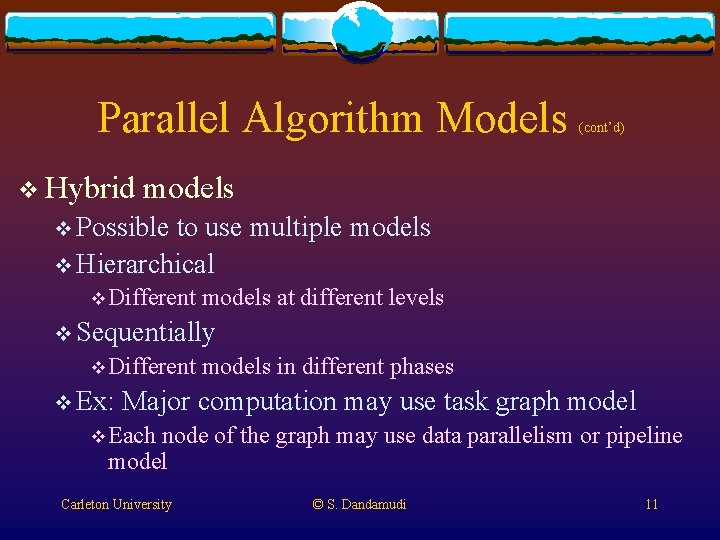 Parallel Algorithm Models (cont'd)

❖ Hybrid models
❖ Possible to use multiple models
❖ Hierarchical
❖ Different models at different levels
❖ Sequentially
❖ Different models in different phases
❖ Ex: Major computation may use task graph model
❖ Each node of the graph may use data parallelism or pipeline model

Carleton University

© S. Dandamudi

11